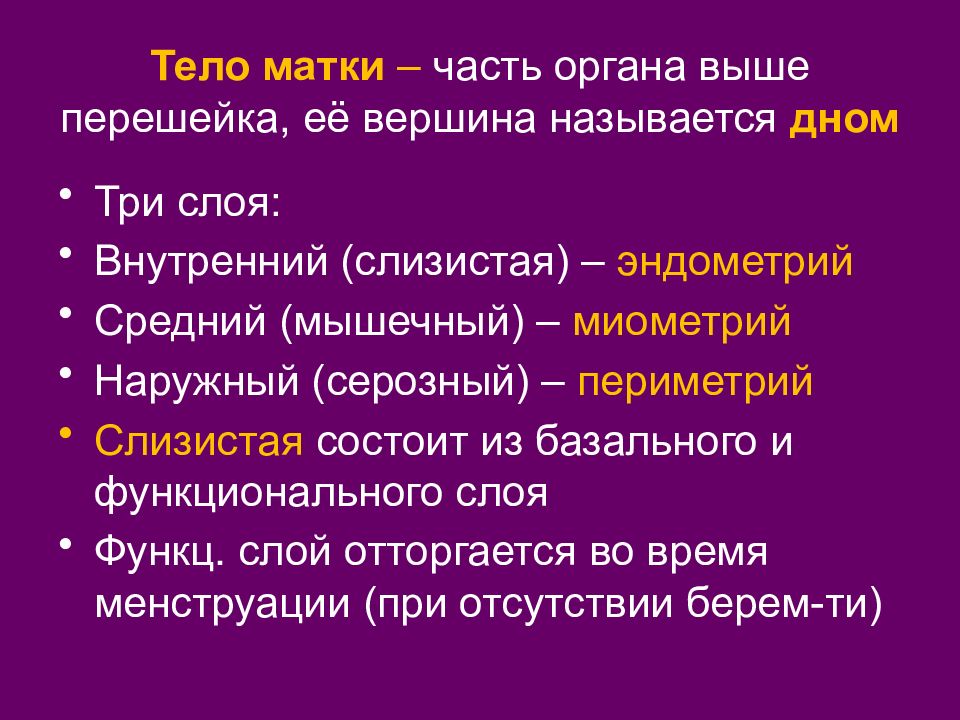 Тело матки – часть органа выше перешейка, её вершина называется дном

• Три слоя:
• Внутренний (слизистая) – эндометрий
• Средний (мышечный) – миометрий
• Наружный (серозный) – периметрий
• Слизистая состоит из базального и функционального слоя
• Функц. слой отторгается во время менструации (при отсутствии берем-ти)